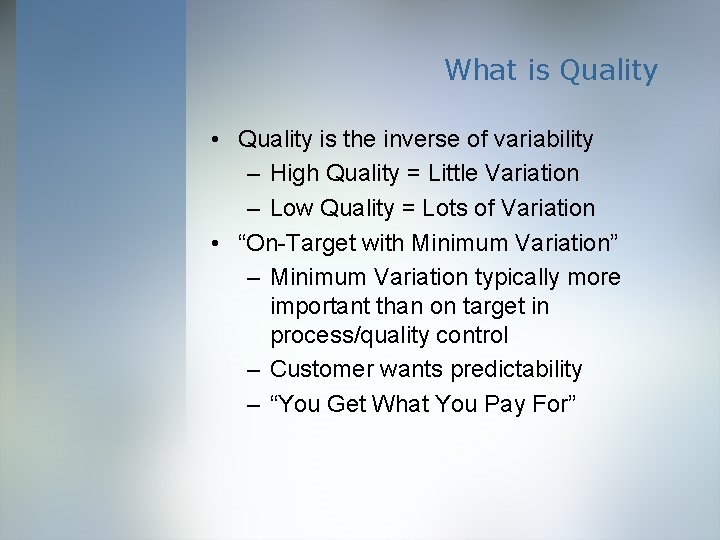 What is Quality

• Quality is the inverse of variability
  – High Quality = Little Variation
  – Low Quality = Lots of Variation
• “On-Target with Minimum Variation”
  – Minimum Variation typically more important than on target in process/quality control
  – Customer wants predictability
  – “You Get What You Pay For”